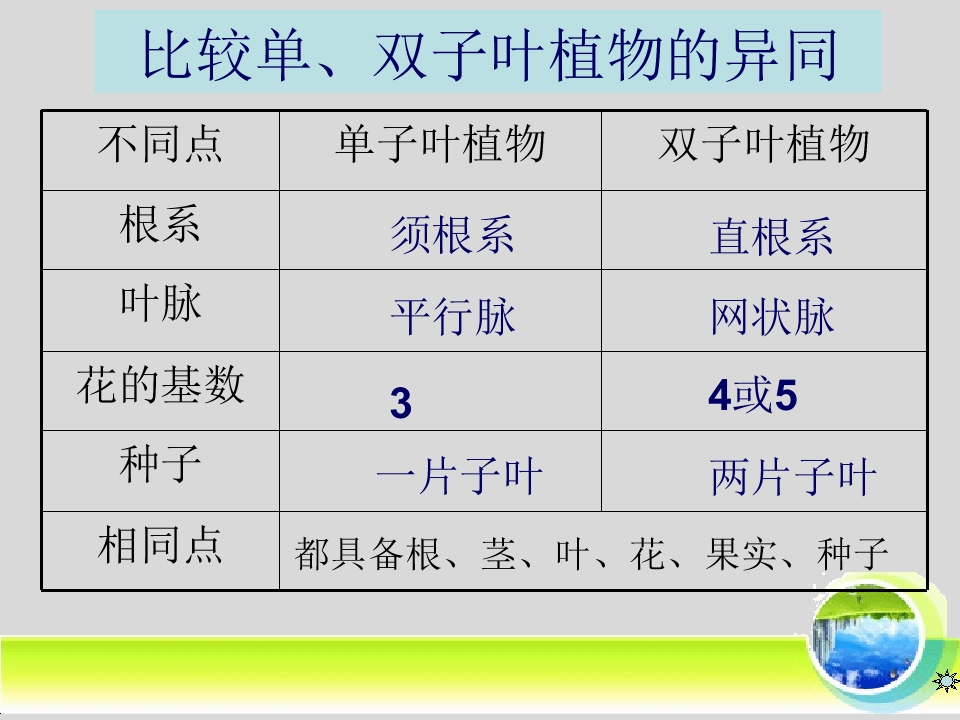 比较单、双子叶植物的异同

| 不同点 | 单子叶植物 | 双子叶植物 |
|---|---|---|
| 根系 | 须根系 | 直根系 |
| 叶脉 | 平行脉 | 网状脉 |
| 花的基数 | 3 | 4或5 |
| 种子 | 一片子叶 | 两片子叶 |
| 相同点 | 都具备根、茎、叶、花、果实、种子 | |